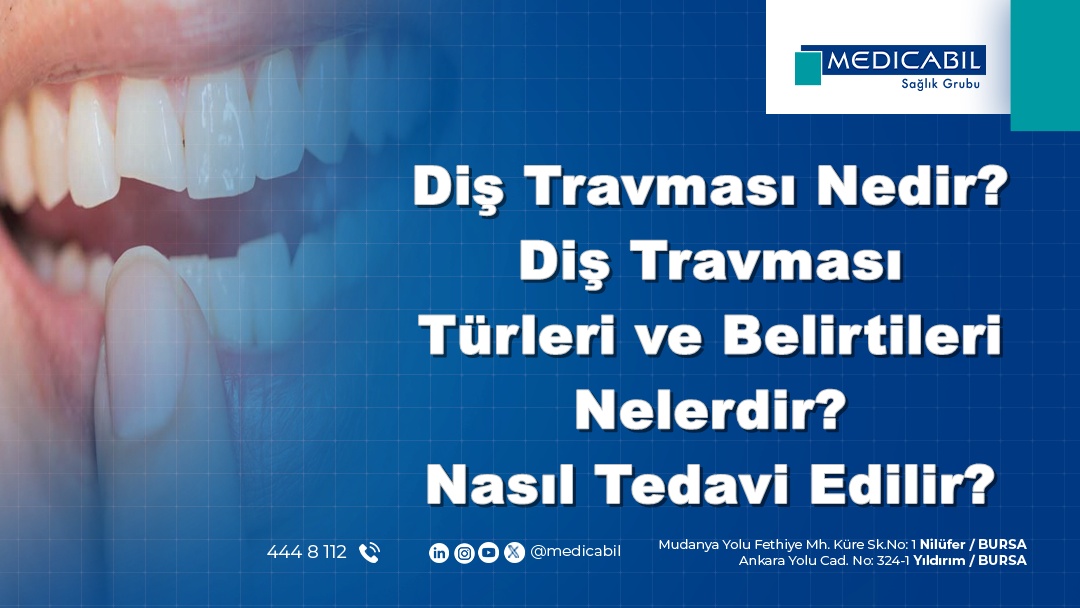 MEDICABIL
Sağlık Grubu

Diş Travması Nedir? Diş Travması Türleri ve Belirtileri Nelerdir? Nasıl Tedavi Edilir?

444 8 112

@medicabil

Mudanya Yolu Fethiye Mh. Küre Sk.No: 1 Nilüfer / BURSA
Ankara Yolu Cad. No: 324-1 Yıldırım / BURSA